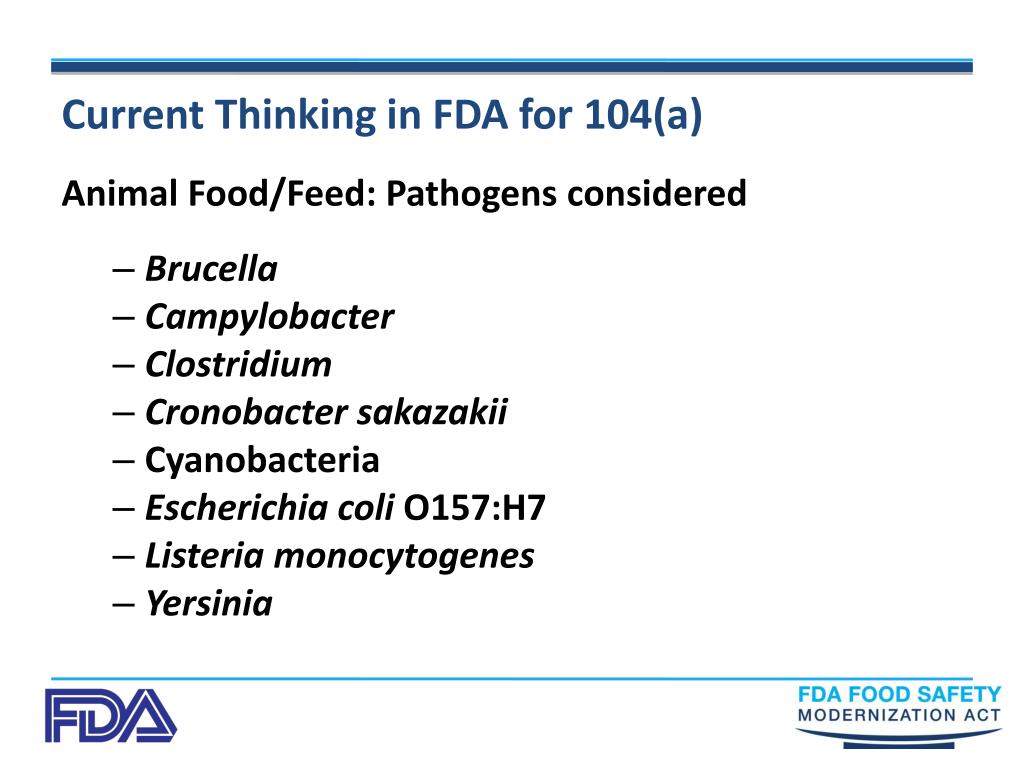 Current Thinking in FDA for 104(a)

Animal Food/Feed: Pathogens considered

– Brucella
– Campylobacter
– Clostridium
– Cronobacter sakazakii
– Cyanobacteria
– Escherichia coli O157:H7
– Listeria monocytogenes
– Yersinia

FDA

FDA FOOD SAFETY MODERNIZATION ACT